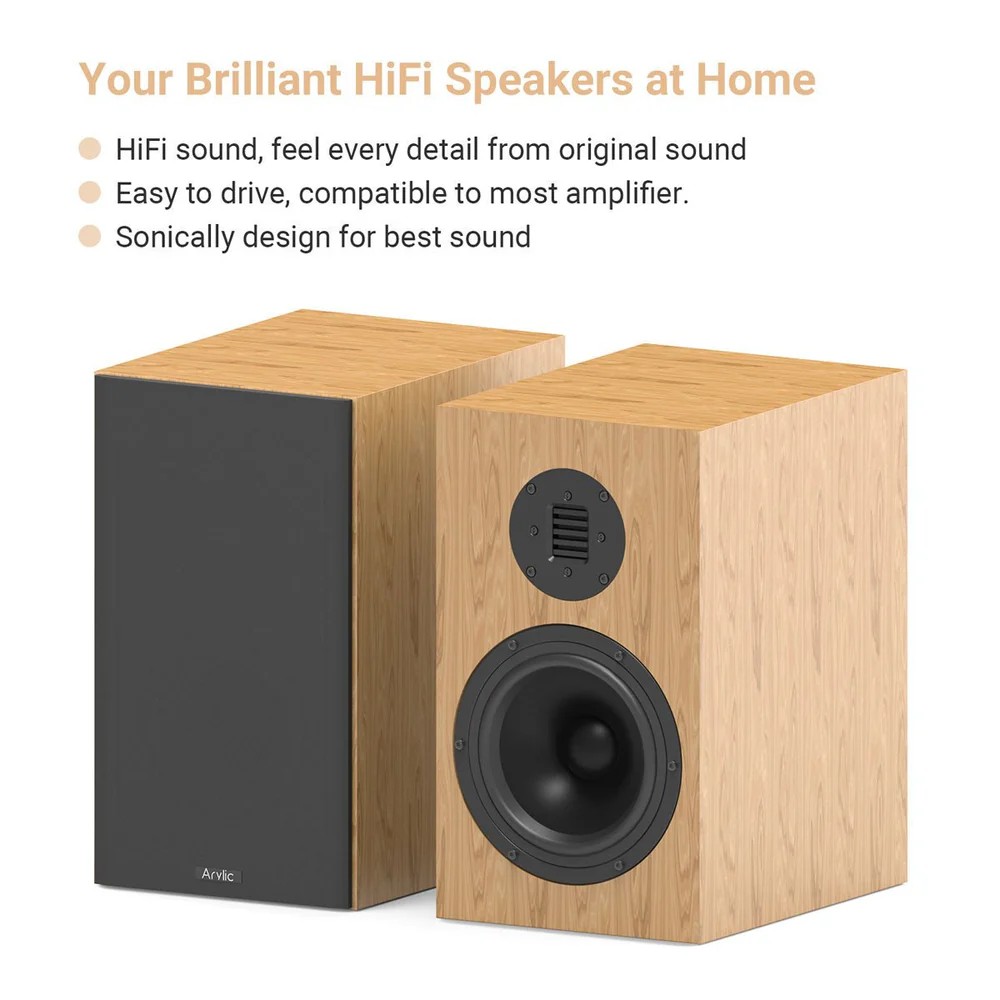 Your Brilliant HiFi Speakers at Home

HiFi sound, feel every detail from original sound

Easy to drive, compatible to most amplifier.

Sonically design for best sound

Arylic